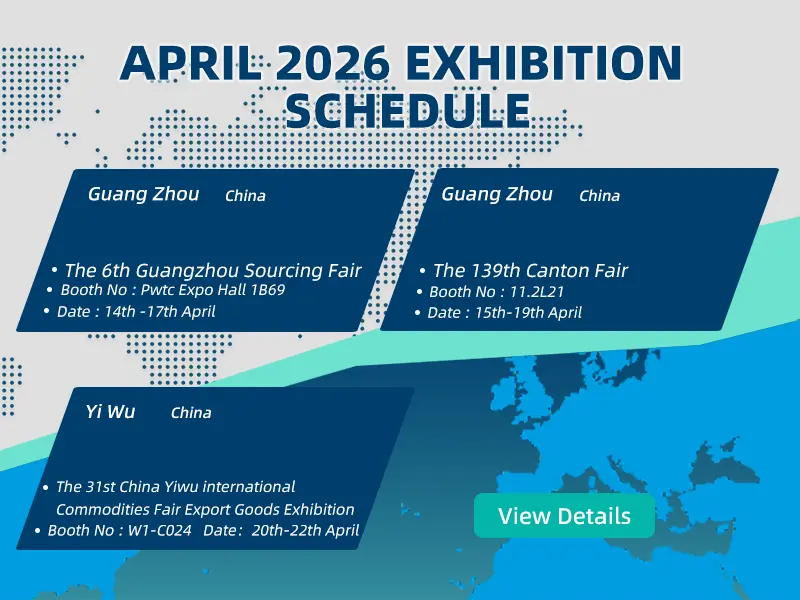 APRIL 2026 EXHIBITION SCHEDULE

Guang Zhou China

• The 6th Guangzhou Sourcing Fair
• Booth No : Pwtc Expo Hall 1B69
• Date : 14th -17th April

Guang Zhou China

• The 139th Canton Fair
• Booth No : 11.2L21
• Date : 15th-19th April

Yi Wu China

• The 31st China Yiwu international Commodities Fair Export Goods Exhibition
• Booth No : W1-C024 Date : 20th-22th April

View Details